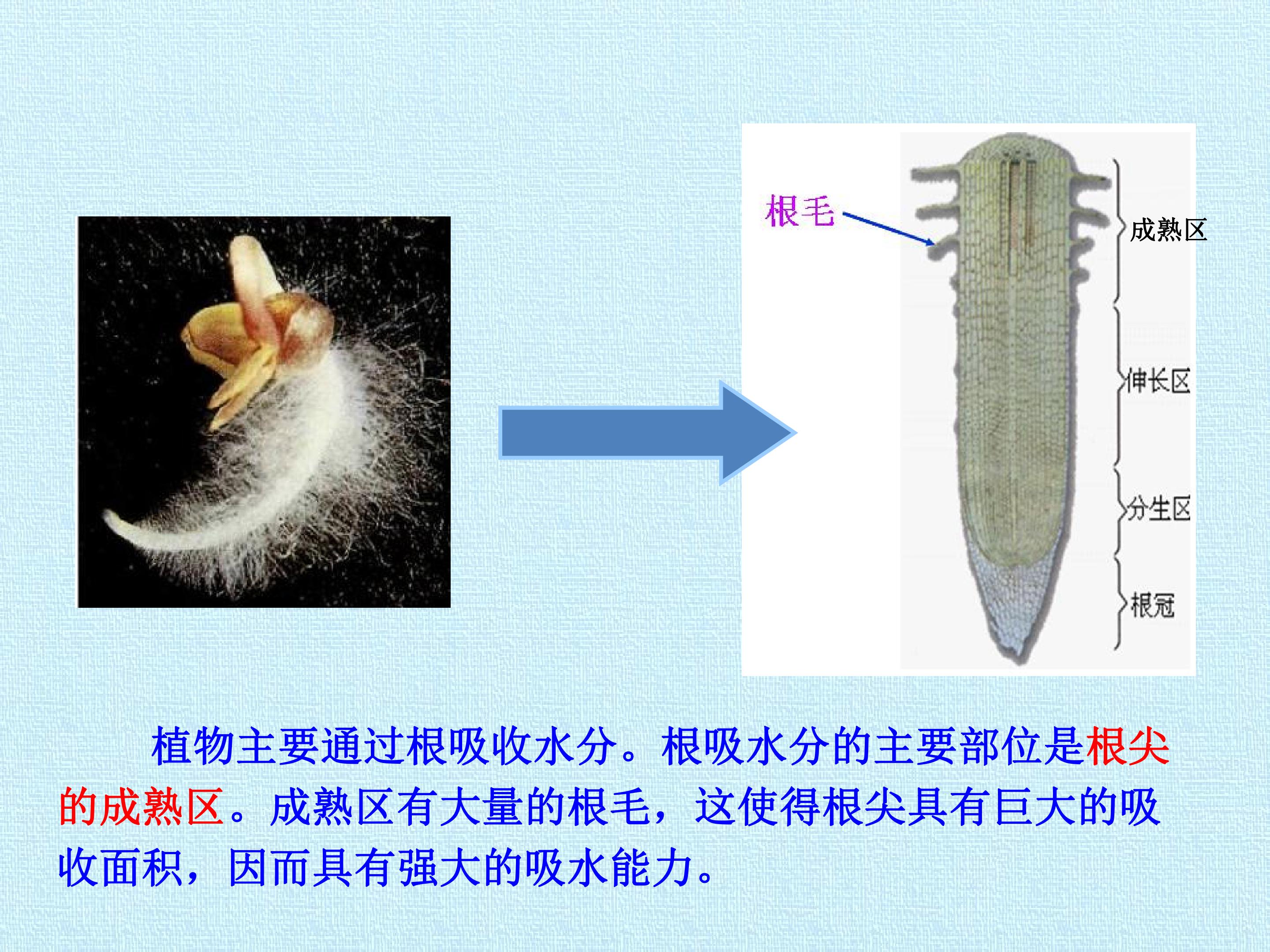 根毛

成熟区

伸长区

分生区

根冠

植物主要通过根吸收水分。根吸水分的主要部位是根尖的成熟区。成熟区有大量的根毛，这使得根尖具有巨大的吸收面积，因而具有强大的吸水能力。